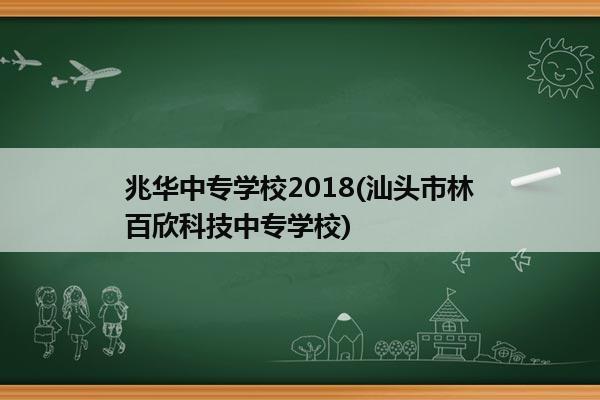 兆华中专学校2018(汕头市林百欣科技中专学校)